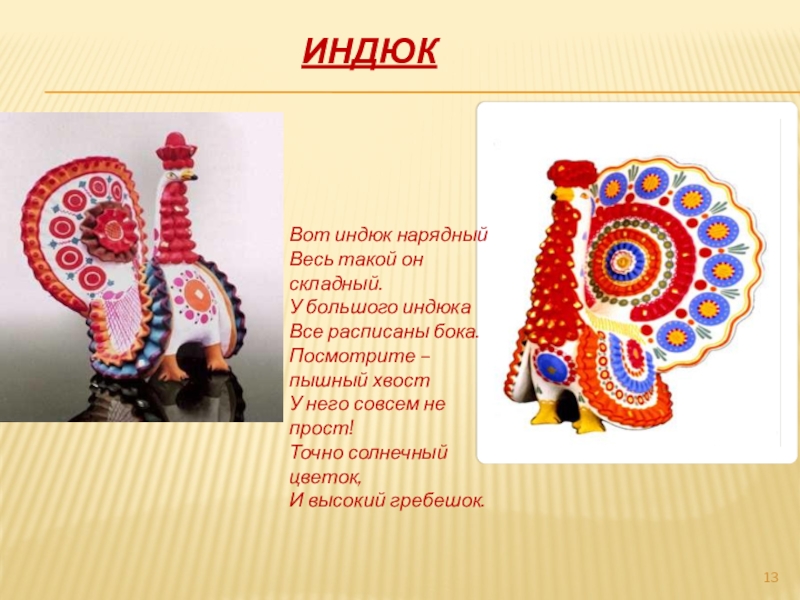 ИНДЮК

Вот индюк нарядный
Весь такой он складный.
У большого индюка
Все расписаны бока.
Посмотрите – пышный хвост
У него совсем не прост!
Точно солнечный цветок,
И высокий гребешок.

13